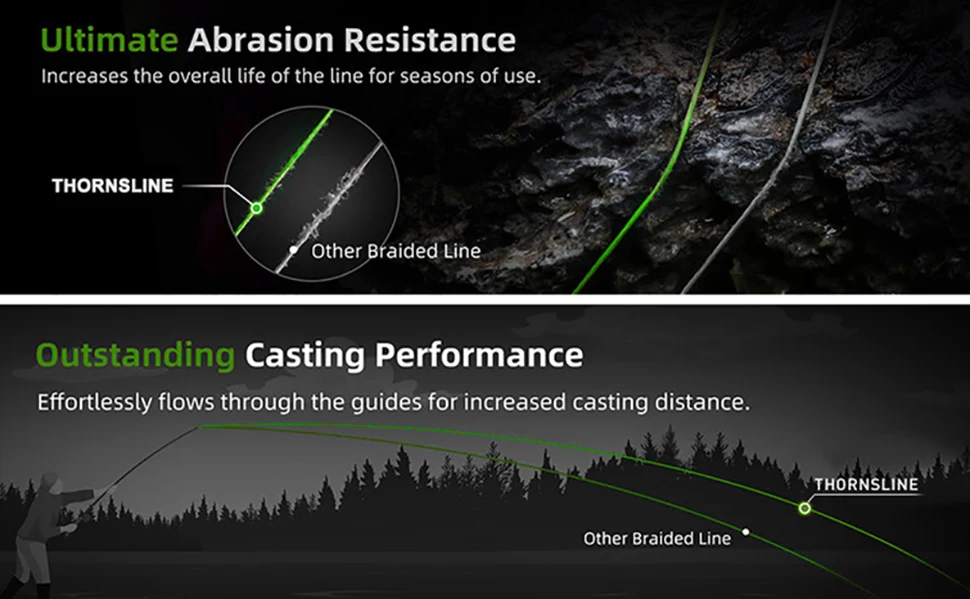 Ultimate Abrasion Resistance

Increases the overall life of the line for seasons of use.

THORNSLINE

Other Braided Line

Outstanding Casting Performance

Effortlessly flows through the guides for increased casting distance.

THORNSLINE

Other Braided Line